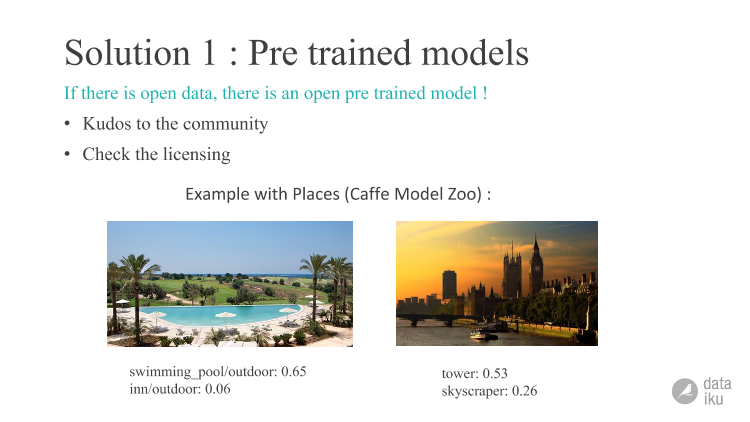 Solution 1 : Pre trained models

If there is open data, there is an open pre trained model !

• Kudos to the community

• Check the licensing

Example with Places (Caffe Model Zoo) :

swimming_pool/outdoor: 0.65
inn/outdoor: 0.06

tower: 0.53
skyscraper: 0.26

data iku